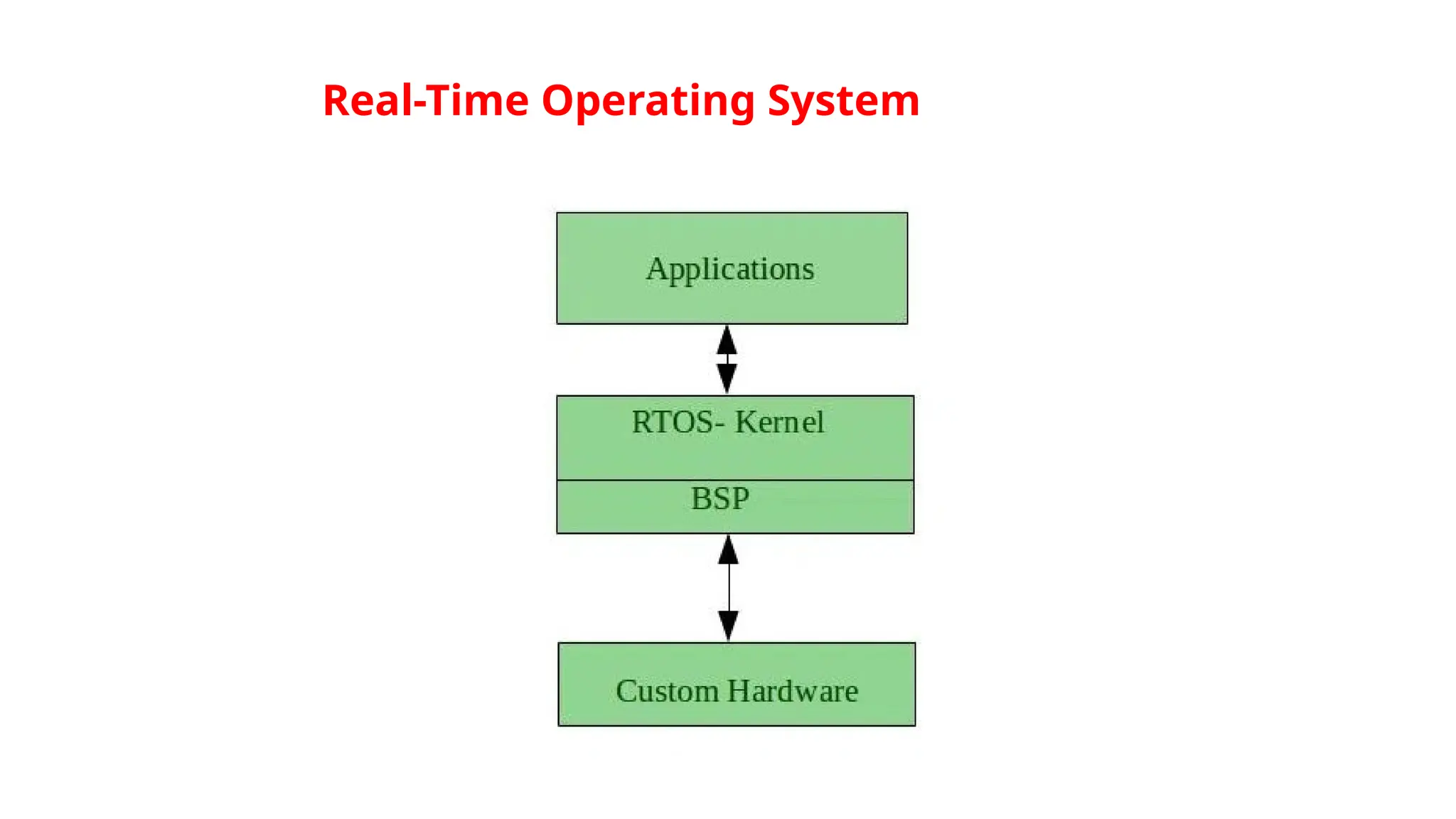 Real-Time Operating System

Applications

RTOS- Kernel

BSP

Custom Hardware